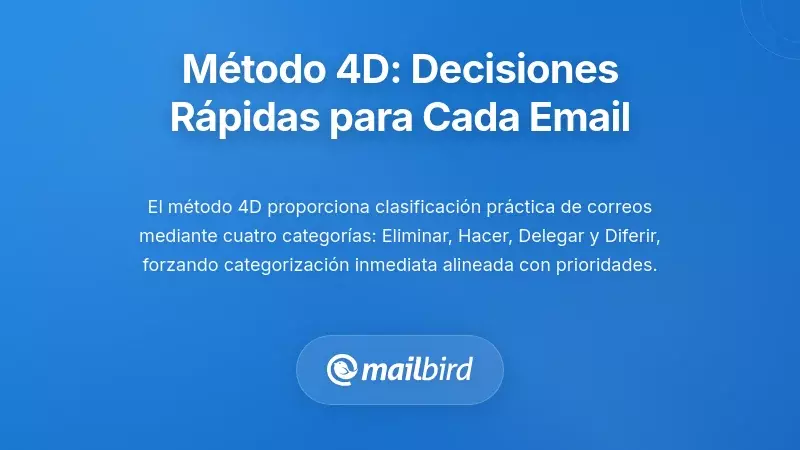 Método 4D: Decisiones Rápidas para Cada Email

El método 4D proporciona clasificación práctica de correos mediante cuatro categorías: Eliminar, Hacer, Delegar y Diferir, forzando categorización inmediata alineada con prioridades.

mailbird